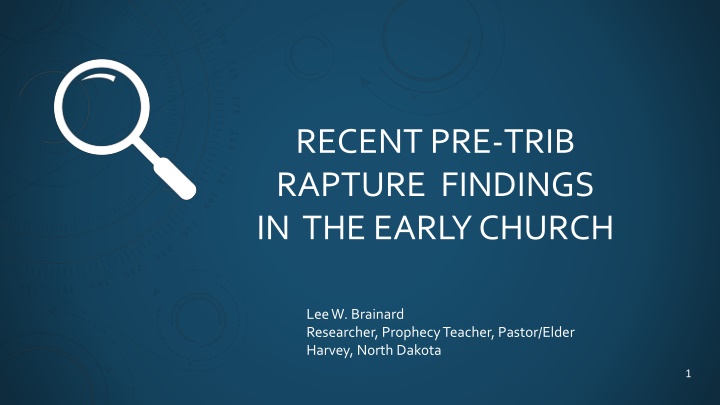 RECENT PRE-TRIB RAPTURE FINDINGS IN THE EARLY CHURCH

Lee W. Brainard
Researcher, Prophecy Teacher, Pastor/Elder
Harvey, North Dakota

1